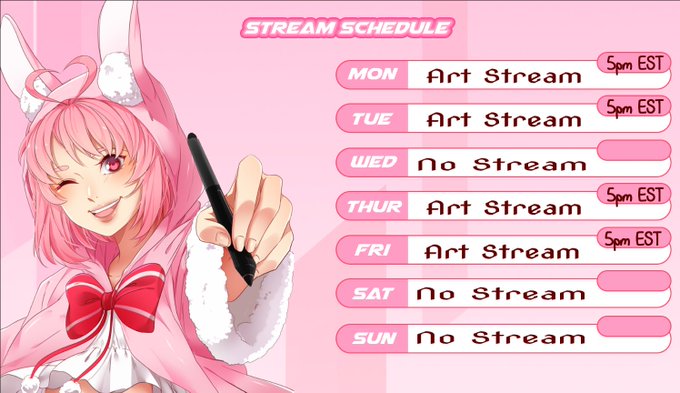 STREAM SCHEDULE

MON Art Stream 5pm EST

TUE Art Stream 5pm EST

WED No Stream

THUR Art Stream 5pm EST

FRI Art Stream 5pm EST

SAT No Stream

SUN No Stream